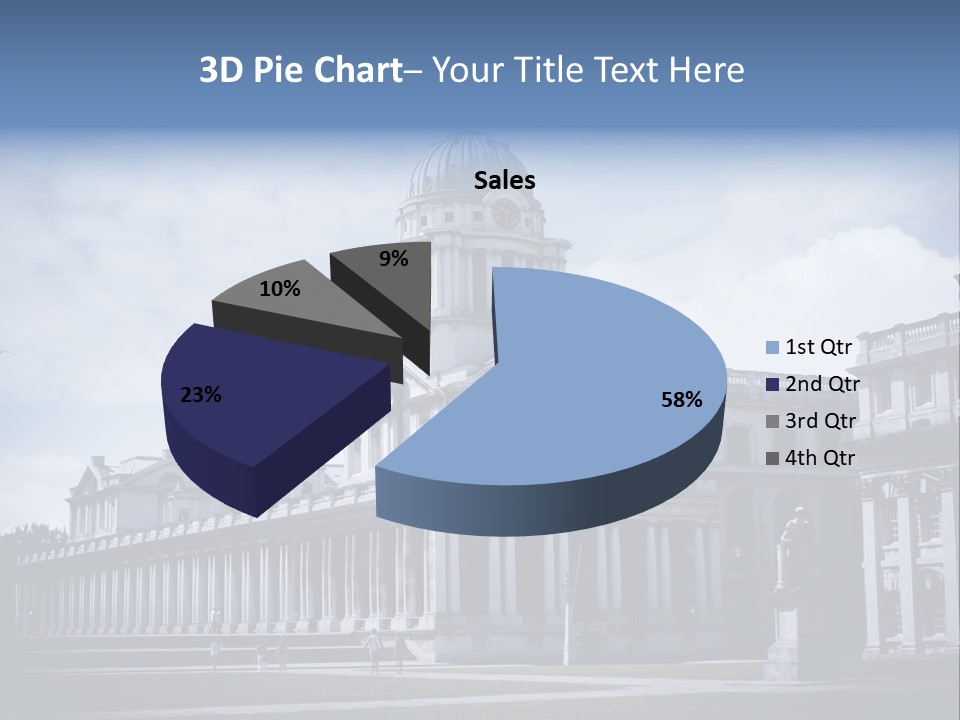 3D Pie Chart– Your Title Text Here

Sales

9%
10%
23%
58%

1st Qtr
2nd Qtr
3rd Qtr
4th Qtr